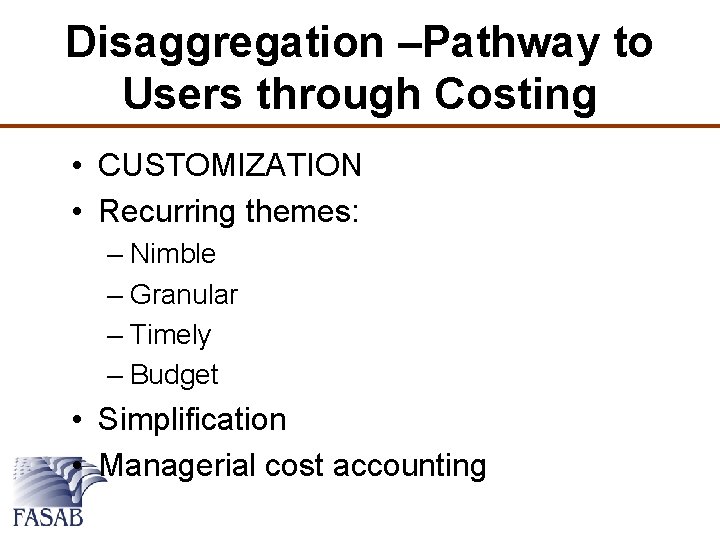 Disaggregation –Pathway to Users through Costing

• CUSTOMIZATION
• Recurring themes:
– Nimble
– Granular
– Timely
– Budget
• Simplification
• Managerial cost accounting

FASAB